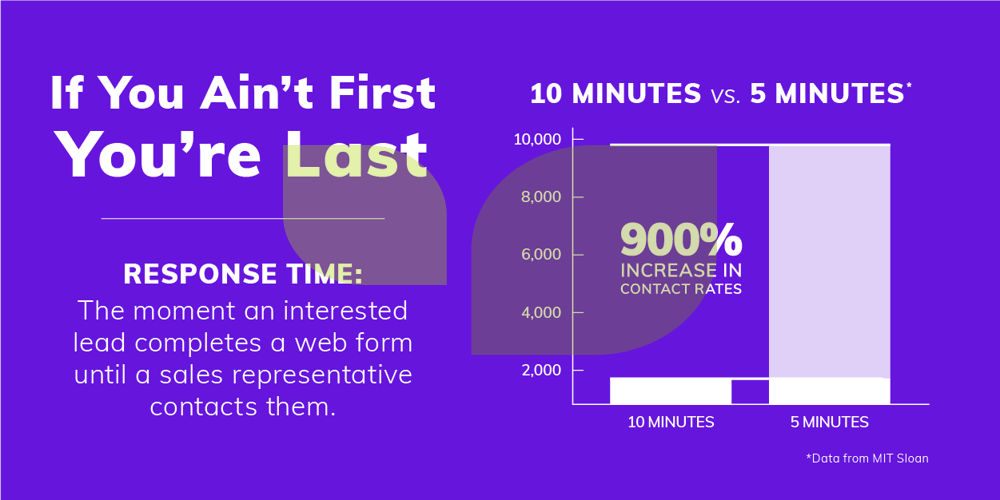 If You Ain't First
You're Last

RESPONSE TIME:
The moment an interested lead completes a web form until a sales representative contacts them.

10 MINUTES vs. 5 MINUTES*

10,000
8,000
6,000
4,000
2,000

900%
INCREASE IN
CONTACT RATES

10 MINUTES
5 MINUTES

*Data from MIT Sloan